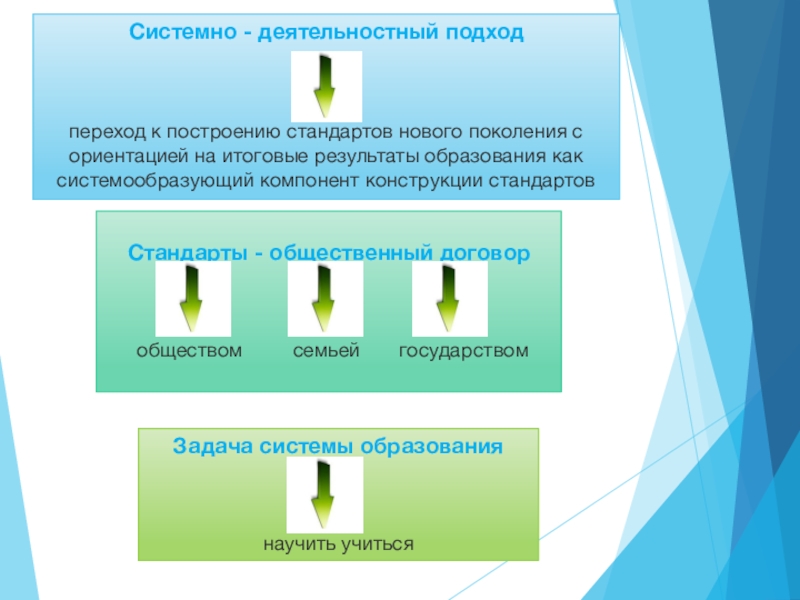 Системно - деятельностный подход

переход к построению стандартов нового поколения с ориентацией на итоговые результаты образования как системообразующий компонент конструкции стандартов

Стандарты - общественный договор

обществом

семьей

государством

Задача системы образования

научить учиться